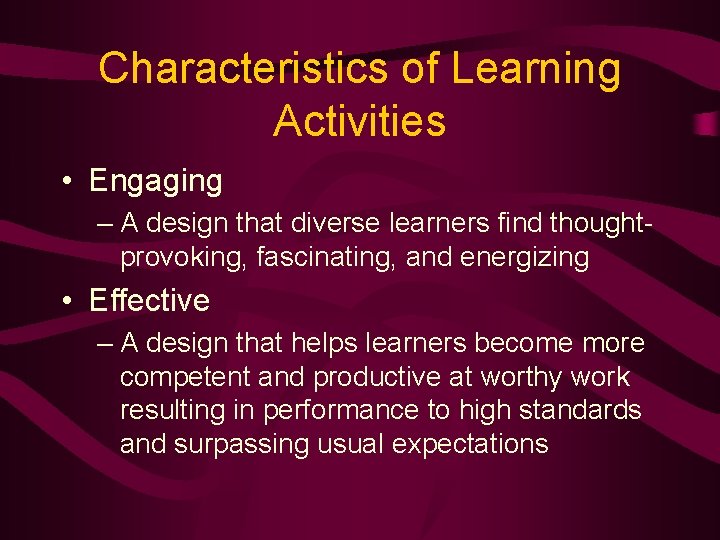 Characteristics of Learning Activities

• Engaging

– A design that diverse learners find thought-provoking, fascinating, and energizing

• Effective

– A design that helps learners become more competent and productive at worthy work resulting in performance to high standards and surpassing usual expectations